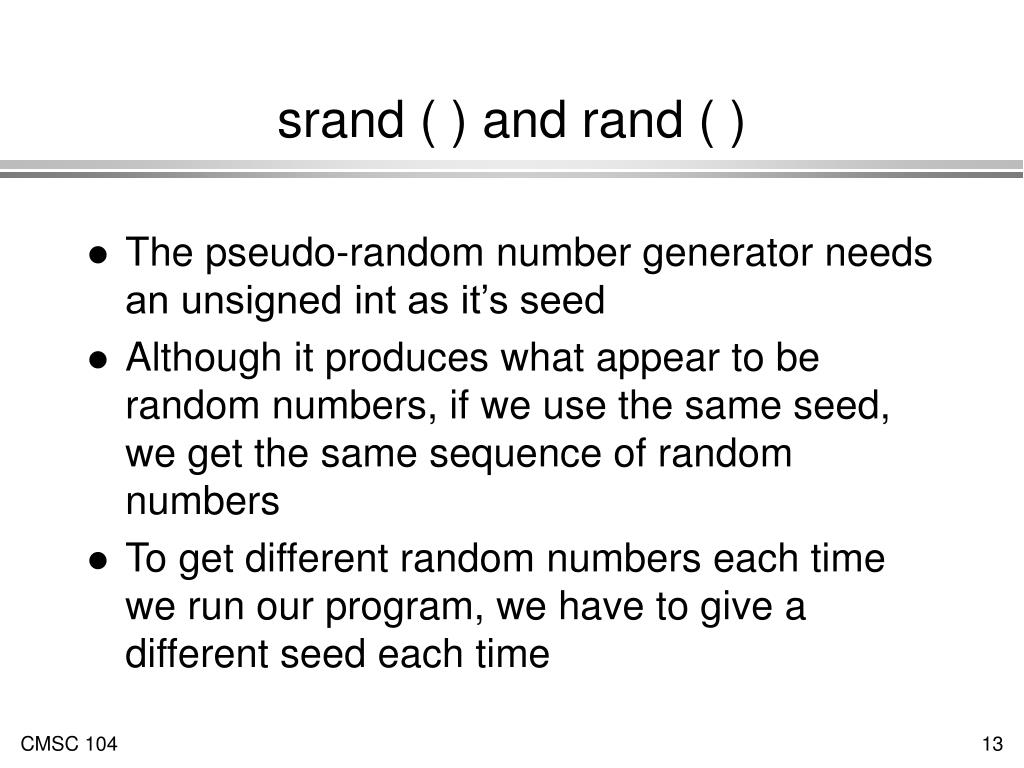 srand ( ) and rand ( )

- The pseudo-random number generator needs an unsigned int as it’s seed
- Although it produces what appear to be random numbers, if we use the same seed, we get the same sequence of random numbers
- To get different random numbers each time we run our program, we have to give a different seed each time

CMSC 104

13